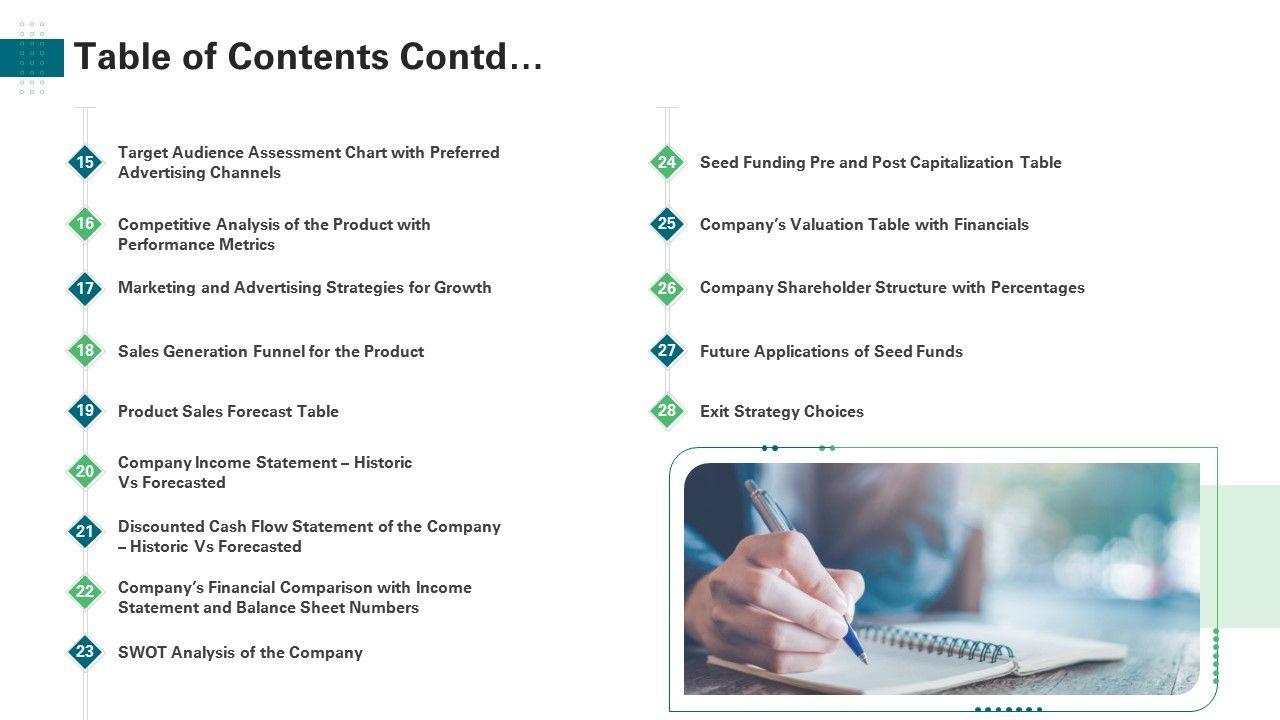 Table of Contents Contd…

15 Target Audience Assessment Chart with Preferred Advertising Channels

16 Competitive Analysis of the Product with Performance Metrics

17 Marketing and Advertising Strategies for Growth

18 Sales Generation Funnel for the Product

19 Product Sales Forecast Table

20 Company Income Statement – Historic Vs Forecasted

21 Discounted Cash Flow Statement of the Company – Historic Vs Forecasted

22 Company's Financial Comparison with Income Statement and Balance Sheet Numbers

23 SWOT Analysis of the Company

24 Seed Funding Pre and Post Capitalization Table

25 Company's Valuation Table with Financials

26 Company Shareholder Structure with Percentages

27 Future Applications of Seed Funds

28 Exit Strategy Choices